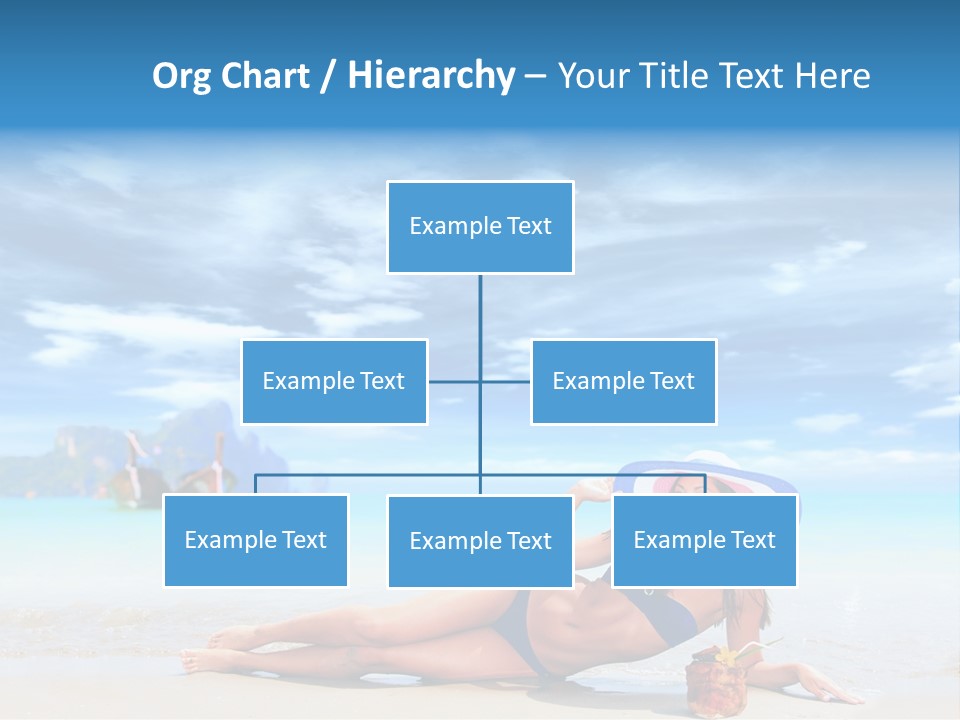 Org Chart / Hierarchy – Your Title Text Here

Example Text

Example Text

Example Text

Example Text

Example Text

Example Text